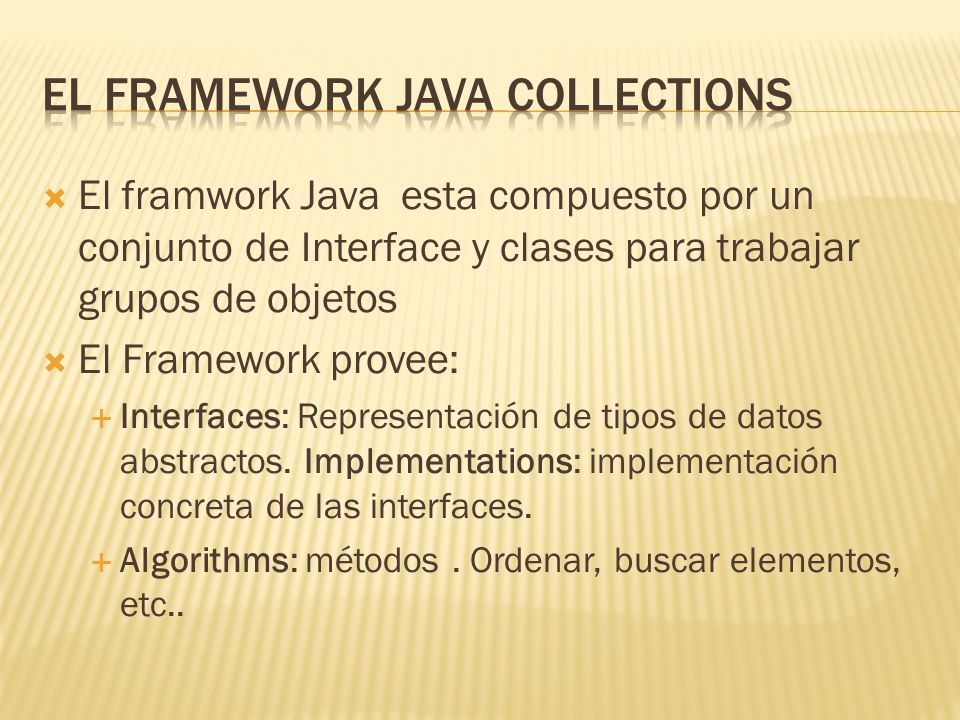 EL FRAMEWORK JAVA COLLECTIONS

El framwork Java  esta compuesto por un conjunto de Interface y clases para trabajar grupos de objetos

El Framework provee:

Interfaces: Representación de tipos de datos abstractos. Implementations: implementación concreta de las interfaces.

Algorithms: métodos . Ordenar, buscar elementos, etc..